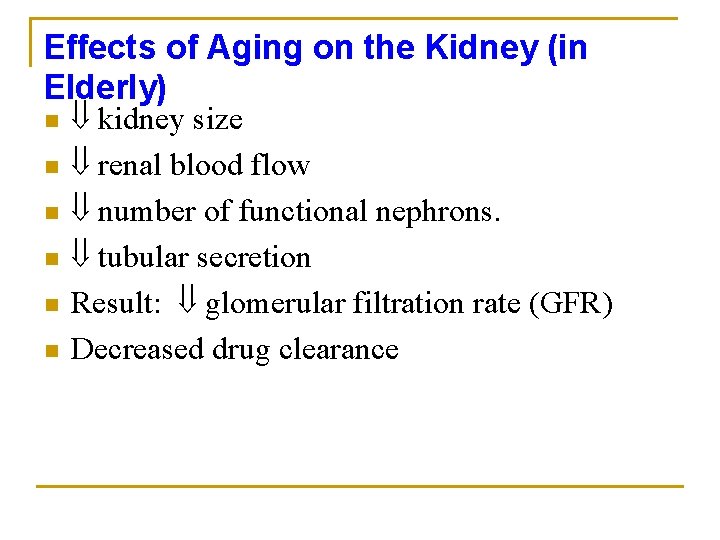 Effects of Aging on the Kidney (in Elderly)

- $\Downarrow$ kidney size
- $\Downarrow$ renal blood flow
- $\Downarrow$ number of functional nephrons.
- $\Downarrow$ tubular secretion
- Result: $\Downarrow$ glomerular filtration rate (GFR)
- Decreased drug clearance